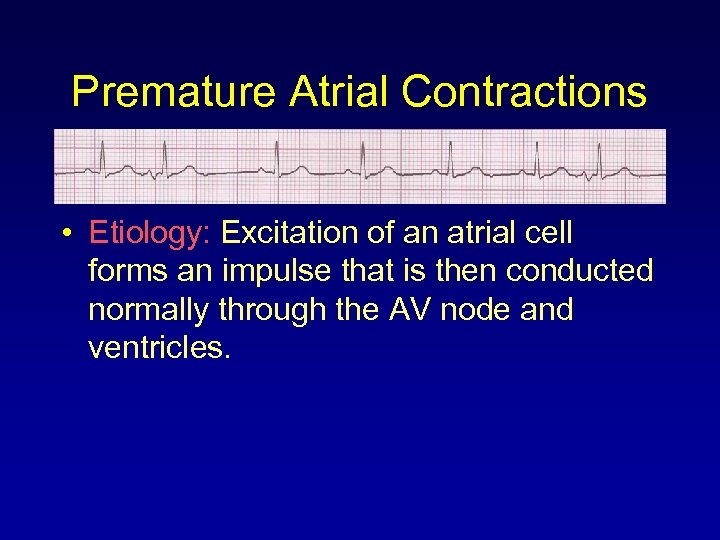 Premature Atrial Contractions

• Etiology: Excitation of an atrial cell forms an impulse that is then conducted normally through the AV node and ventricles.